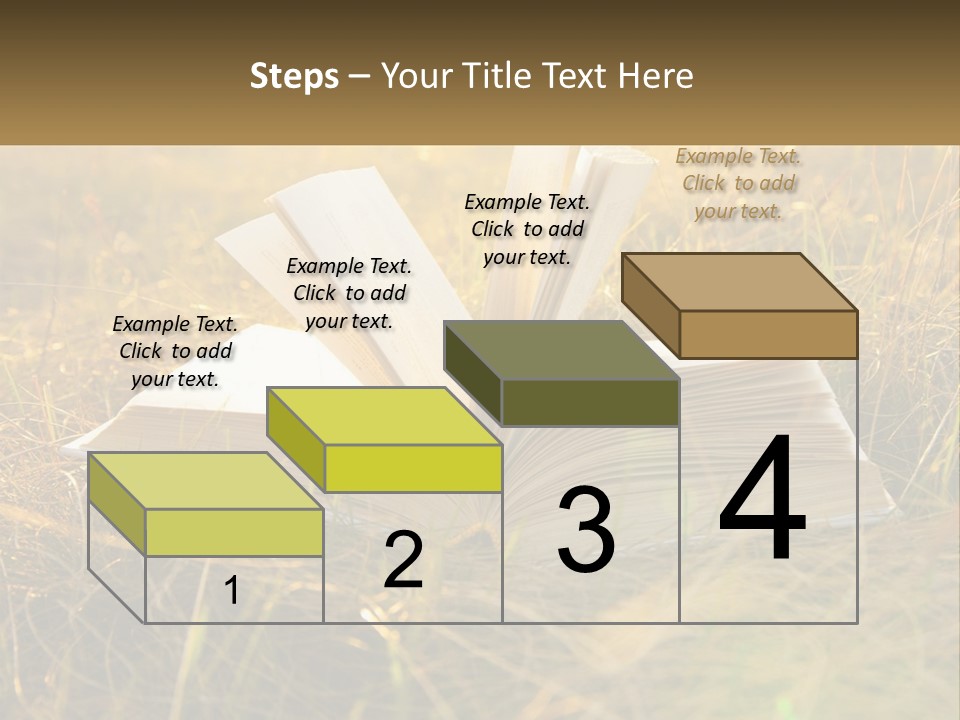 Steps – Your Title Text Here

Example Text. Click to add your text.

Example Text. Click to add your text.

Example Text. Click to add your text.

Example Text. Click to add your text.

1

2

3

4